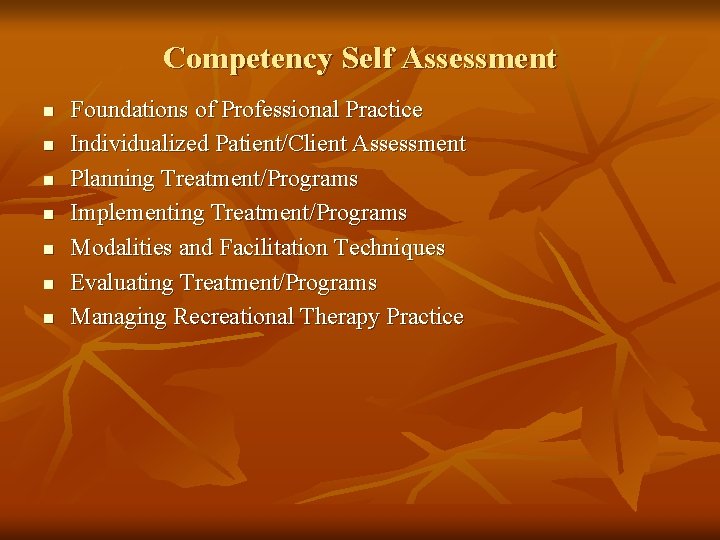 Competency Self Assessment

- Foundations of Professional Practice
- Individualized Patient/Client Assessment
- Planning Treatment/Programs
- Implementing Treatment/Programs
- Modalities and Facilitation Techniques
- Evaluating Treatment/Programs
- Managing Recreational Therapy Practice